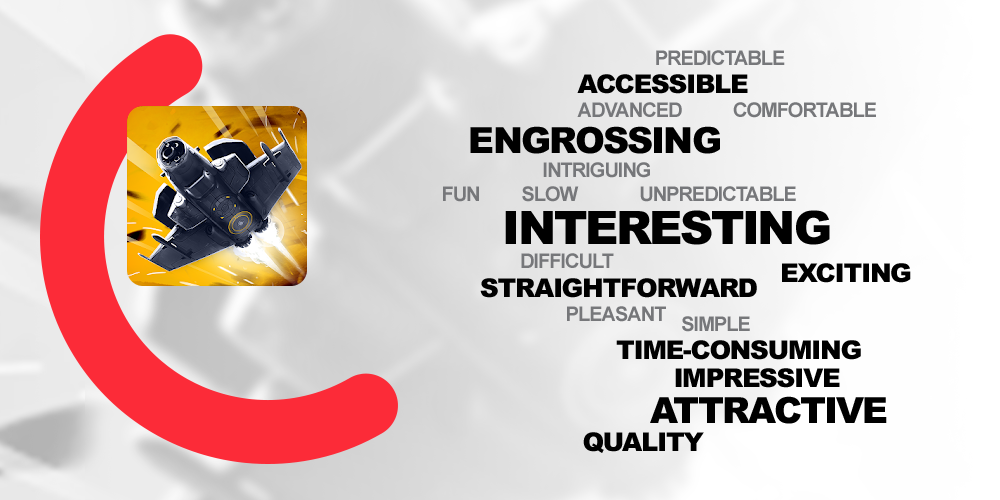 PREDICTABLE
ACCESSIBLE
ADVANCED COMFORTABLE
ENGROSSING
INTRIGUING
FUN SLOW UNPREDICTABLE
INTERESTING
DIFFICULT
EXCITING
STRAIGHTFORWARD
PLEASANT SIMPLE
TIME-CONSUMING
IMPRESSIVE
ATTRACTIVE
QUALITY